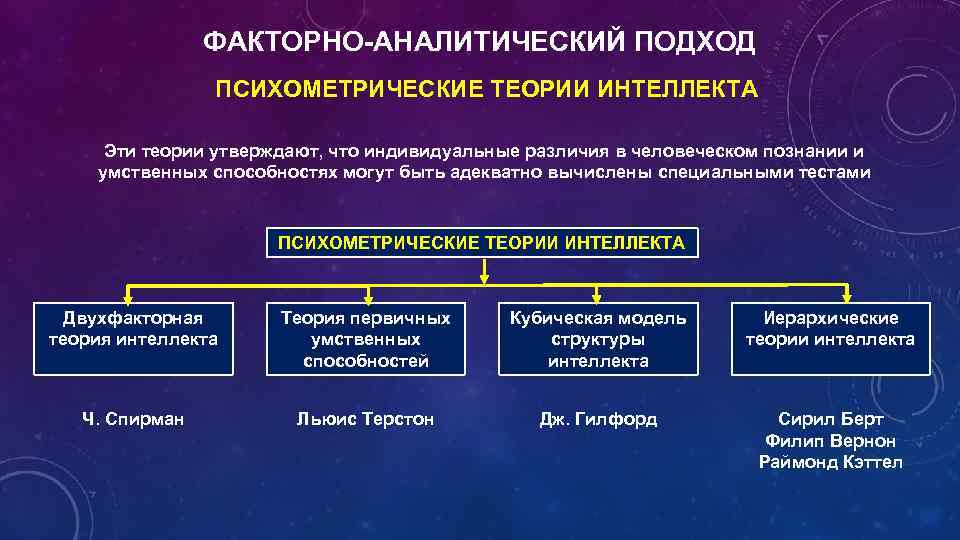 ФАКТОРНО-АНАЛИТИЧЕСКИЙ ПОДХОД

ПСИХОМЕТРИЧЕСКИЕ ТЕОРИИ ИНТЕЛЛЕКТА

Эти теории утверждают, что индивидуальные различия в человеческом познании и умственных способностях могут быть адекватно вычислены специальными тестами

ПСИХОМЕТРИЧЕСКИЕ ТЕОРИИ ИНТЕЛЛЕКТА

Двухфакторная теория интеллекта

Теория первичных умственных способностей

Кубическая модель структуры интеллекта

Иерархические теории интеллекта

Ч. Спирман

Льюис Терстон

Дж. Гилфорд

Сирил Берт
Филип Вернон
Раймонд Кэттел